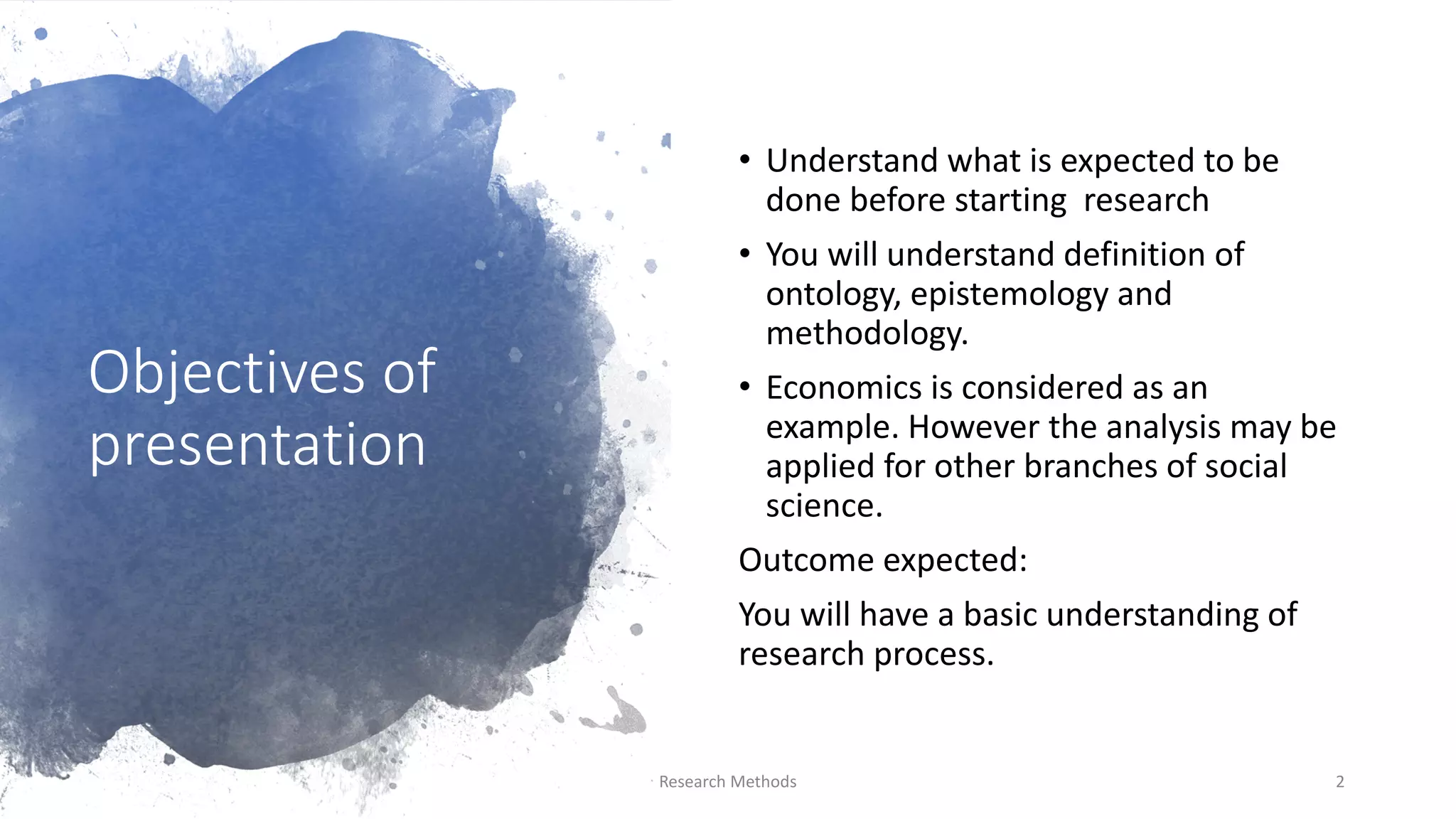 Objectives of presentation

• Understand what is expected to be done before starting  research
• You will understand definition of ontology, epistemology and methodology.
• Economics is considered as an example. However the analysis may be applied for other branches of social science.

Outcome expected:

You will have a basic understanding of research process.

Research Methods

2